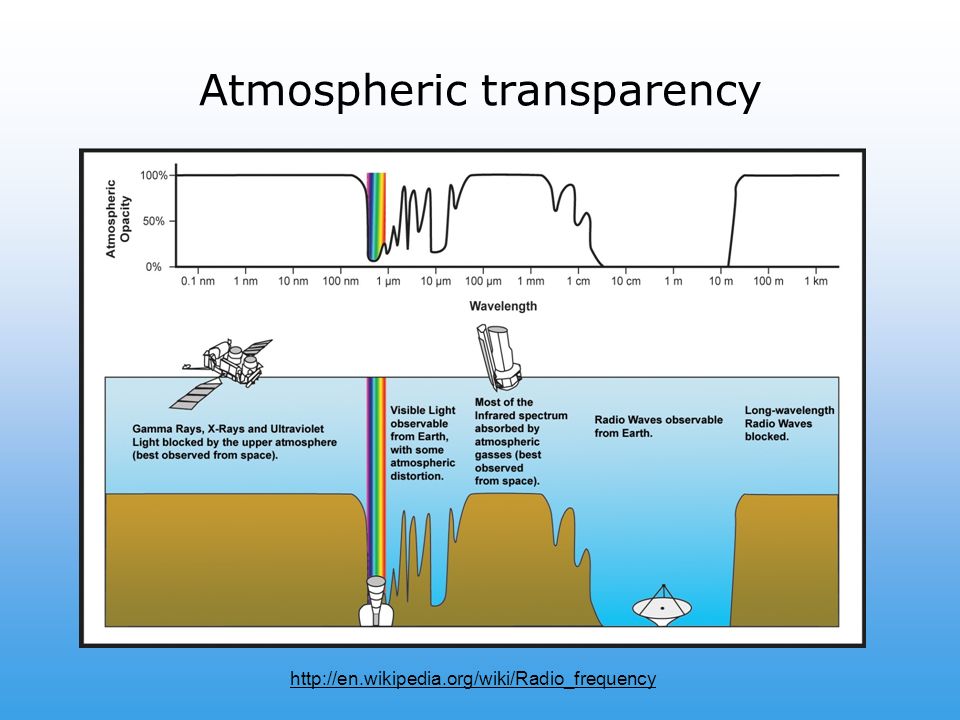 Atmospheric transparency

Atmospheric Opacity

100%

50%

0%

0.1 nm 1 nm 10 nm 100 nm 1 μm 10 μm 100 μm 1 mm 1 cm 10 cm 1 m 10 m 100 m 1 km

Wavelength

Gamma Rays, X-Rays and Ultraviolet Light blocked by the upper atmosphere (best observed from space).

Visible Light observable from Earth, with some atmospheric distortion.

Most of the Infrared spectrum absorbed by atmospheric gasses (best observed from space).

Radio Waves observable from Earth.

Long-wavelength Radio Waves blocked.

http://en.wikipedia.org/wiki/Radio_frequency